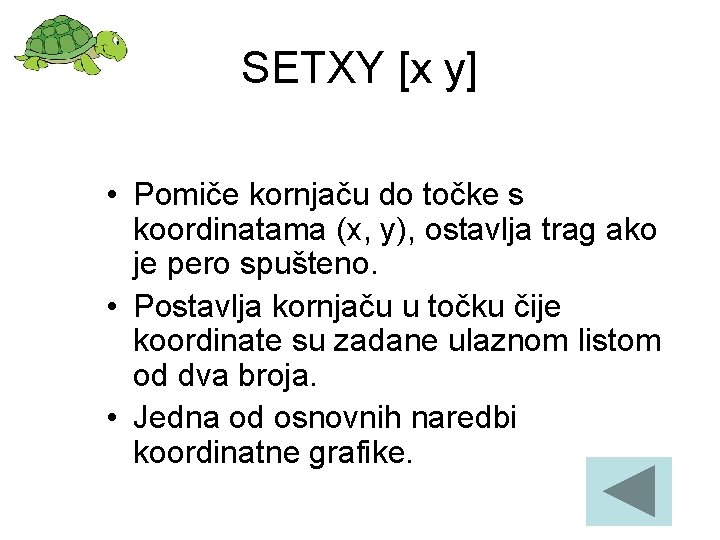 SETXY [x y]

• Pomiče kornjaču do točke s koordinatama (x, y), ostavlja trag ako je pero spušteno.
• Postavlja kornjaču u točku čije koordinate su zadane ulaznom listom od dva broja.
• Jedna od osnovnih naredbi koordinatne grafike.